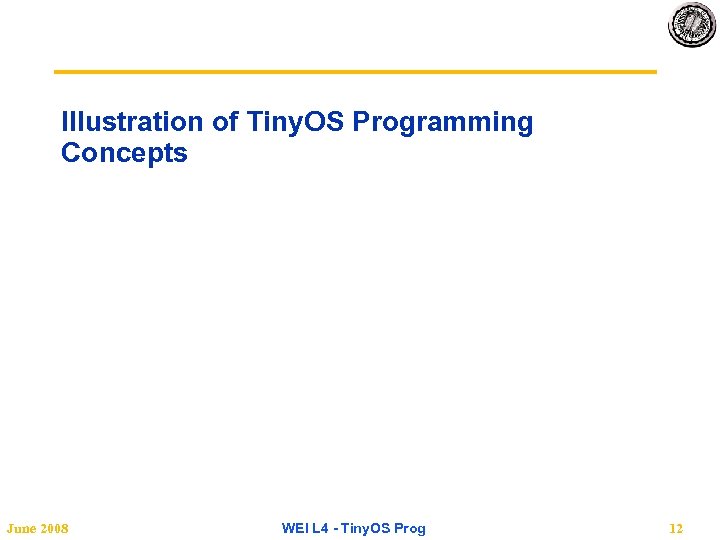 Illustration of TinyOS Programming Concepts

June 2008

WEI L4 - TinyOS Prog

12